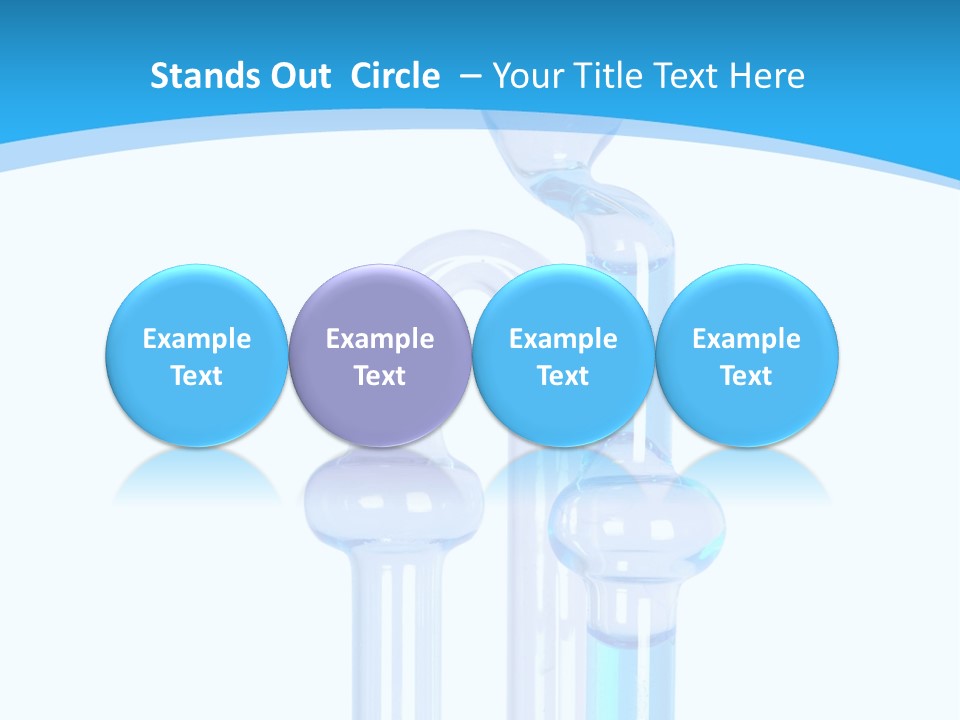 Stands Out Circle – Your Title Text Here

Example Text

Example Text

Example Text

Example Text